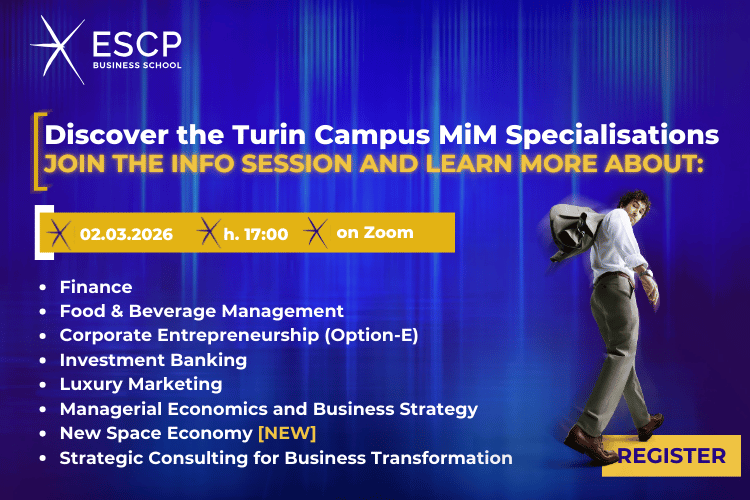 ESCP
BUSINESS SCHOOL

Discover the Turin Campus MiM Specialisations
JOIN THE INFO SESSION AND LEARN MORE ABOUT:

02.03.2026 h. 17:00 on Zoom

- Finance
- Food & Beverage Management
- Corporate Entrepreneurship (Option-E)
- Investment Banking
- Luxury Marketing
- Managerial Economics and Business Strategy
- New Space Economy [NEW]
- Strategic Consulting for Business Transformation

REGISTER